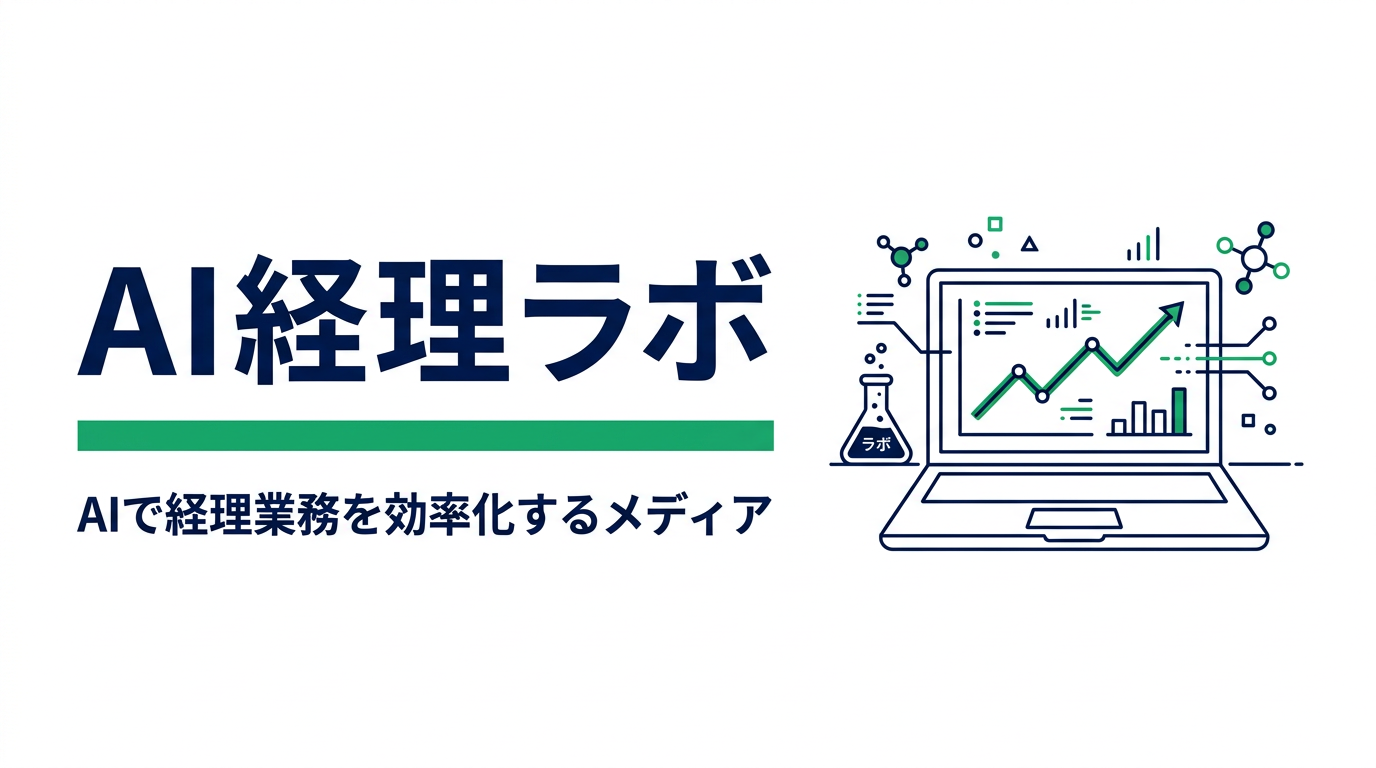 AI経理ラボ

AIで経理業務を効率化するメディア

ラボ